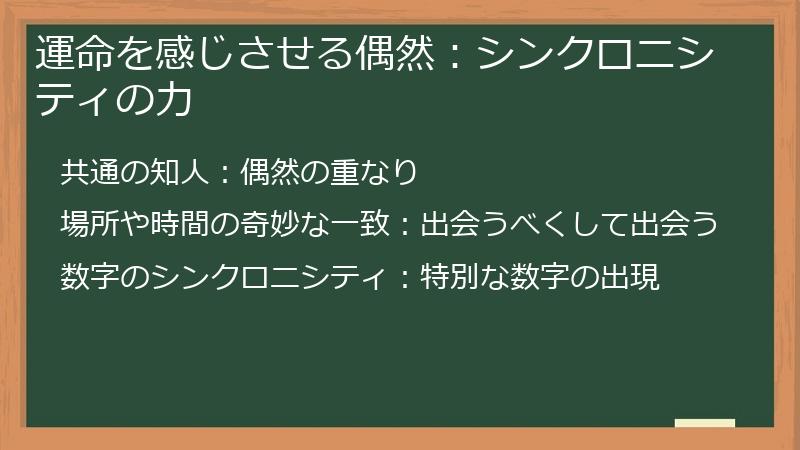 運命を感じさせる偶然：シンクロニシティの力

共通の知人：偶然の重なり

場所や時間の奇妙な一致：出会うべくして出会う

数字のシンクロニシティ：特別な数字の出現